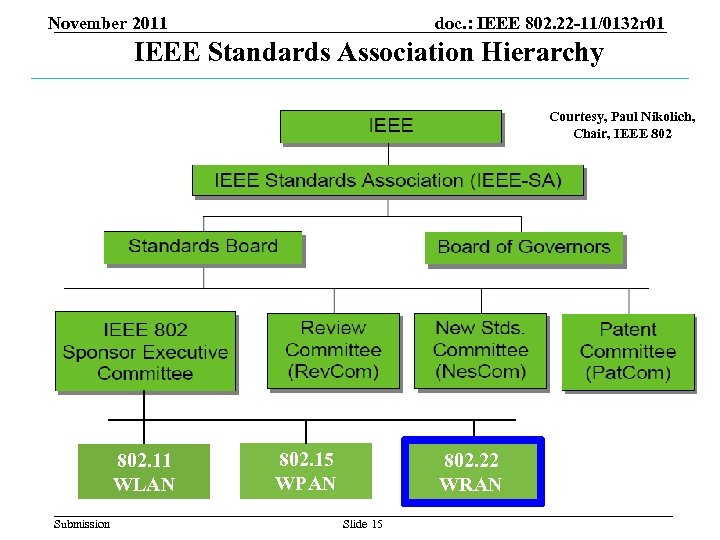 November 2011

doc.: IEEE 802.22-11/0132r01

IEEE Standards Association Hierarchy

Courtesy, Paul Nikolich, Chair, IEEE 802

IEEE

IEEE Standards Association (IEEE-SA)

Standards Board

Board of Governors

IEEE 802 Sponsor Executive Committee

Review Committee (RevCom)

New Stds. Committee (NesCom)

Patent Committee (PatCom)

802.11 WLAN

802.15 WPAN

802.22 WRAN

Submission

Slide 15